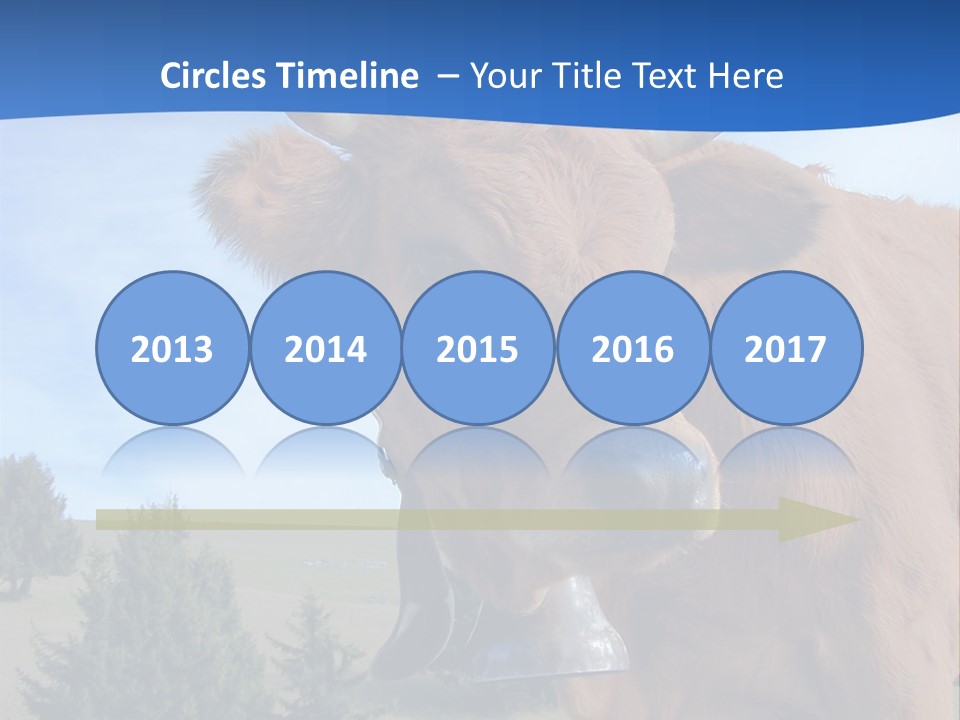 Circles Timeline – Your Title Text Here

2013

2014

2015

2016

2017